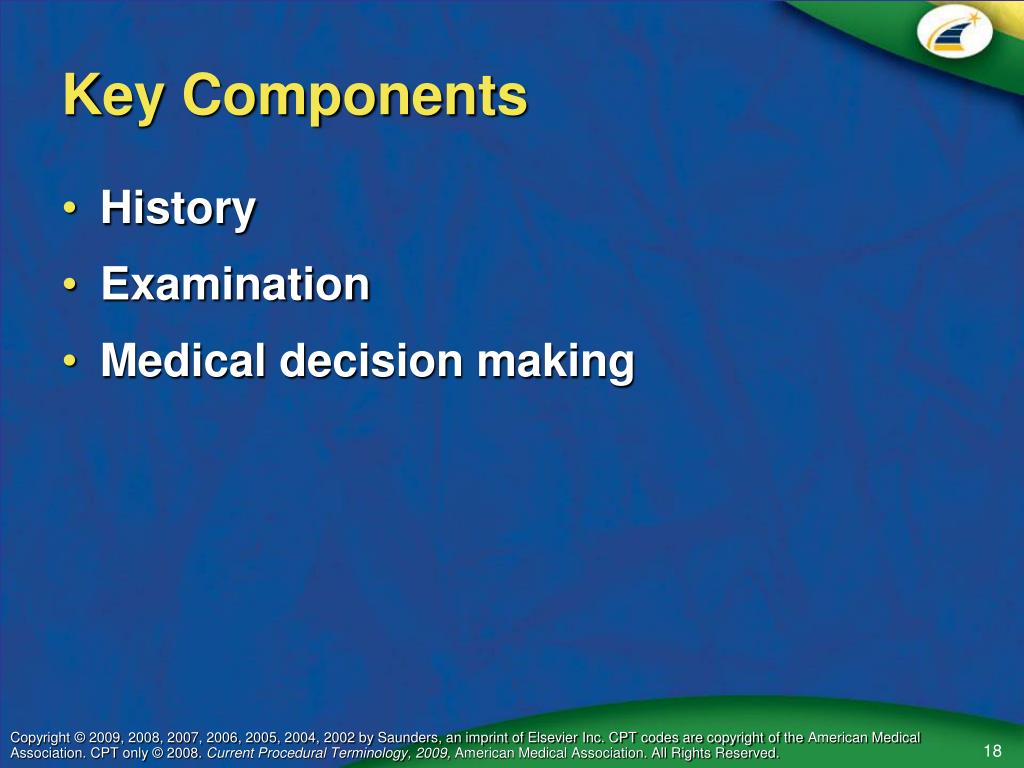 Key Components

• History
• Examination
• Medical decision making

Copyright © 2009, 2008, 2007, 2006, 2005, 2004, 2002 by Saunders, an imprint of Elsevier Inc. CPT codes are copyright of the American Medical Association. CPT only © 2008. Current Procedural Terminology, 2009, American Medical Association. All Rights Reserved.

18